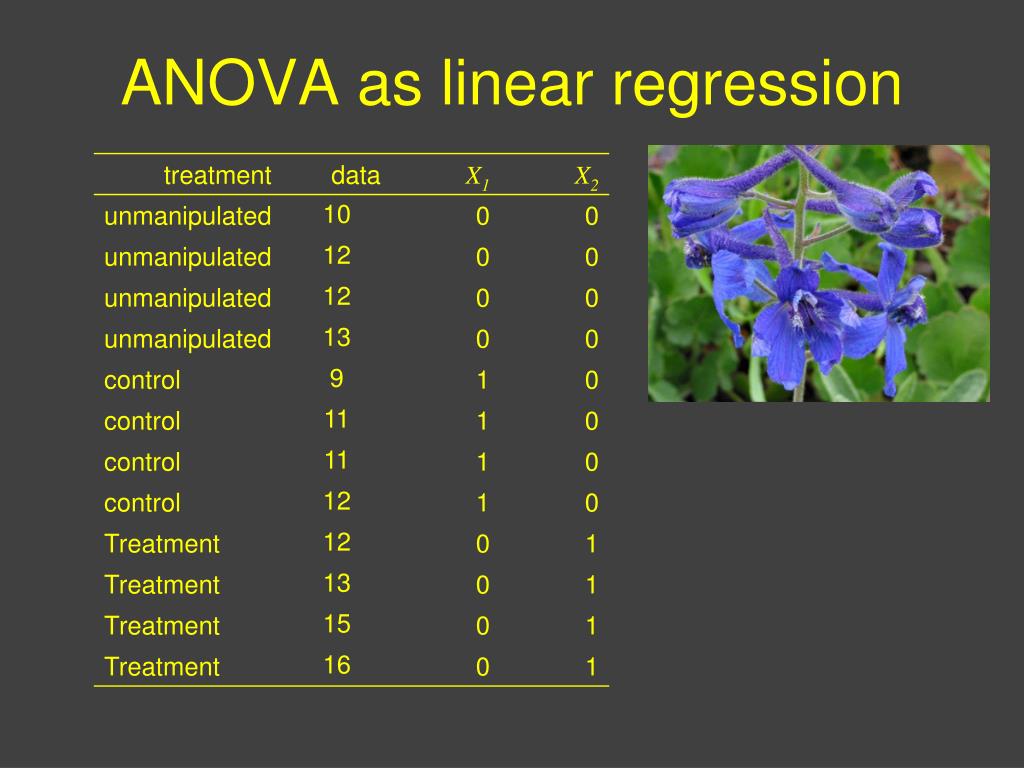 ANOVA as linear regression

| treatment | data | $X_1$ | $X_2$ |
|---|---|---|---|
| unmanipulated | 10 | 0 | 0 |
| unmanipulated | 12 | 0 | 0 |
| unmanipulated | 12 | 0 | 0 |
| unmanipulated | 13 | 0 | 0 |
| control | 9 | 1 | 0 |
| control | 11 | 1 | 0 |
| control | 11 | 1 | 0 |
| control | 12 | 1 | 0 |
| Treatment | 12 | 0 | 1 |
| Treatment | 13 | 0 | 1 |
| Treatment | 15 | 0 | 1 |
| Treatment | 16 | 0 | 1 |